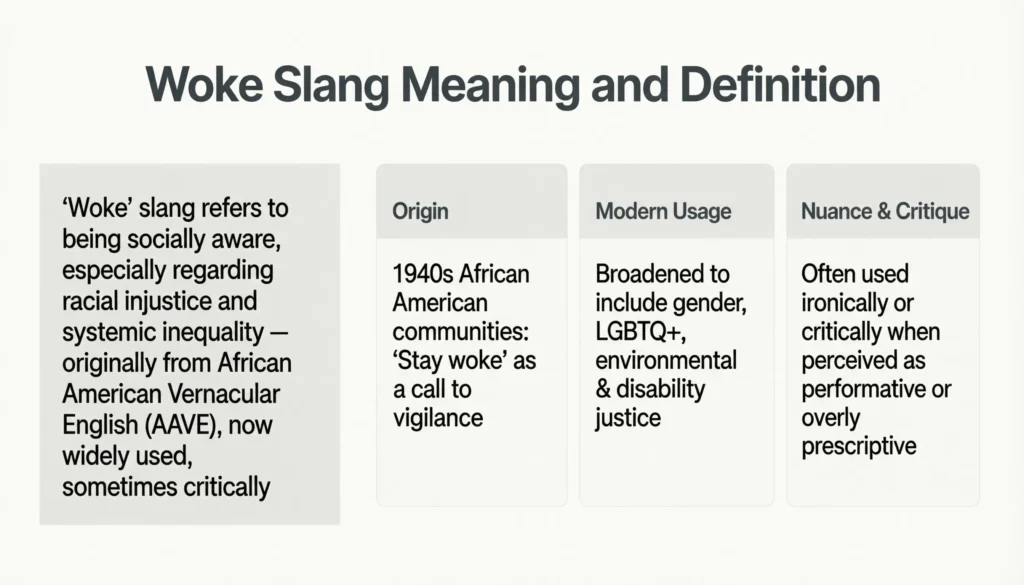 Woke Slang Meaning and Definition

'Woke' slang refers to being socially aware, especially regarding racial injustice and systemic inequality — originally from African American Vernacular English (AAVE), now widely used, sometimes critically

Origin

1940s African American communities: 'Stay woke' as a call to vigilance

Modern Usage

Broadened to include gender, LGBTQ+, environmental & disability justice

Nuance & Critique

Often used ironically or critically when perceived as performative or overly prescriptive